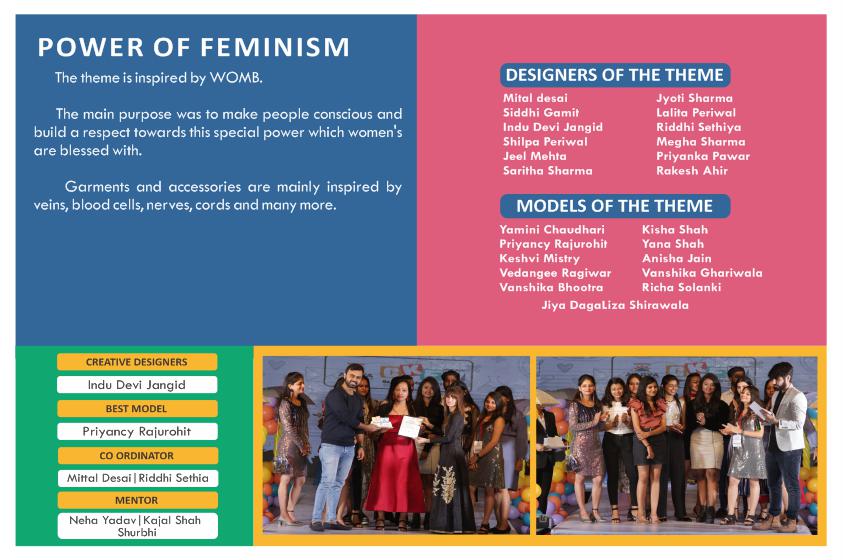 POWER OF FEMINISM

The theme is inspired by WOMB.

The main purpose was to make people conscious and build a respect towards this special power which women's are blessed with.

Garments and accessories are mainly inspired by veins, blood cells, nerves, cords and many more.

DESIGNERS OF THE THEME

Mital desai
Siddhi Gamit
Indu Devi Jangid
Shilpa Periwal
Jeel Mehta
Saritha Sharma

Jyoti Sharma
Lalita Periwal
Riddhi Sethiya
Megha Sharma
Priyanka Pawar
Rakesh Ahir

MODELS OF THE THEME

Yamini Chaudhari
Priyancy Rajurohit
Keshvi Mistry
Vedangee Ragiwar
Vanshika Bhootra

Kisha Shah
Yana Shah
Anisha Jain
Vanshika Ghariwala
Richa Solanki

Jiya DagaLiza Shirawala

CREATIVE DESIGNERS
Indu Devi Jangid
BEST MODEL
Priyancy Rajurohit
CO ORDINATOR
Mittal Desai | Riddhi Sethia
MENTOR
Neha Yadav | Kajal Shah Shurbhi